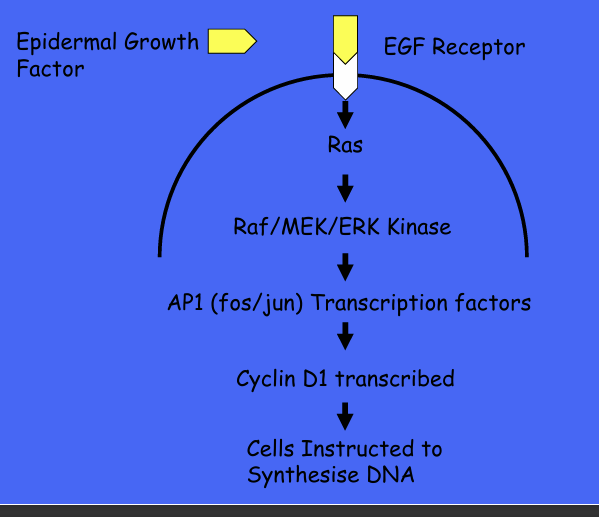 Epidermal Growth Factor

EGF Receptor

Ras

Raf/MEK/ERK Kinase

AP1 (fos/jun) Transcription factors

Cyclin D1 transcribed

Cells Instructed to Synthesise DNA